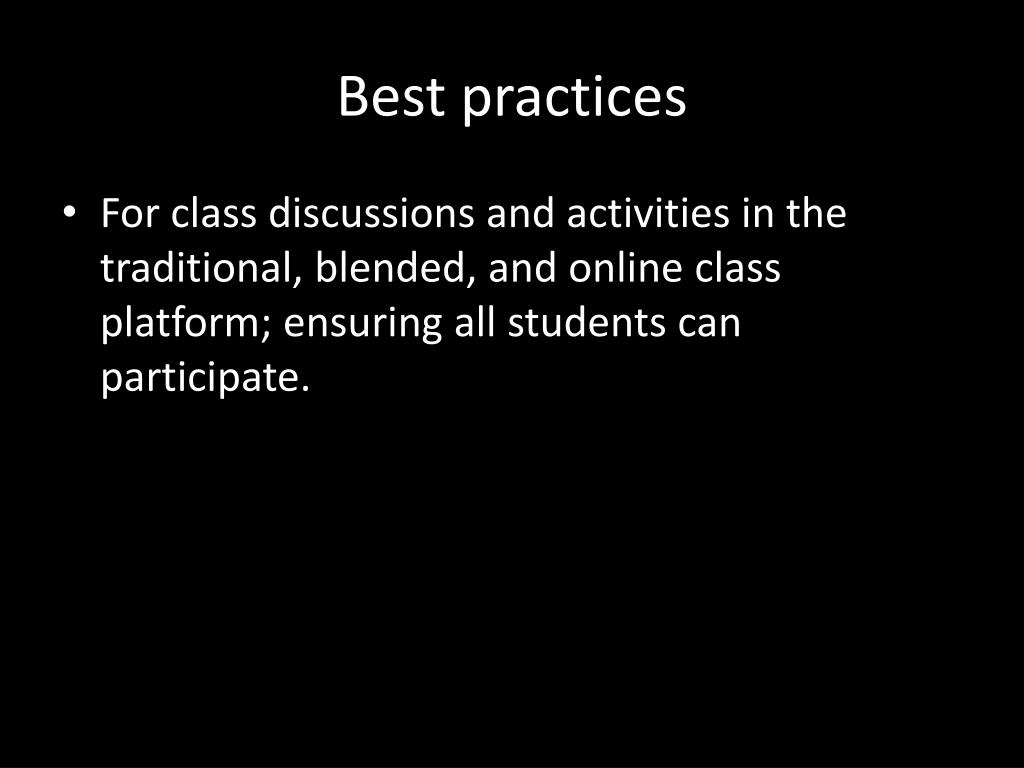 Best practices

• For class discussions and activities in the traditional, blended, and online class platform; ensuring all students can participate.